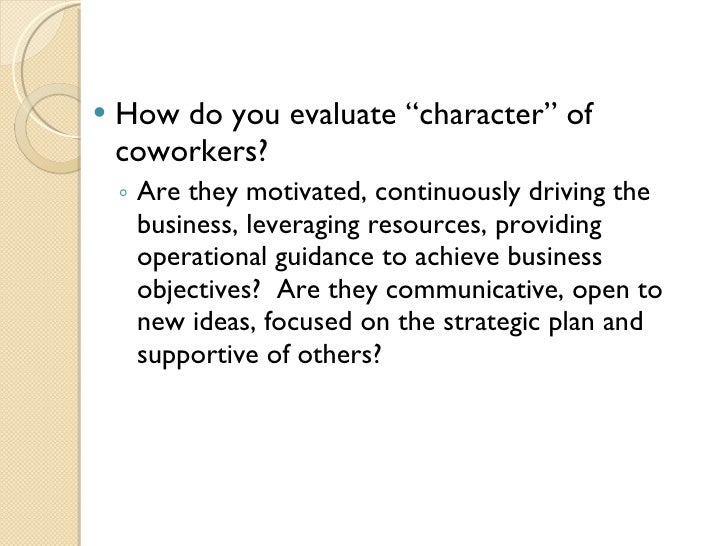 • How do you evaluate “character” of coworkers?

◦ Are they motivated, continuously driving the business, leveraging resources, providing operational guidance to achieve business objectives?  Are they communicative, open to new ideas, focused on the strategic plan and supportive of others?